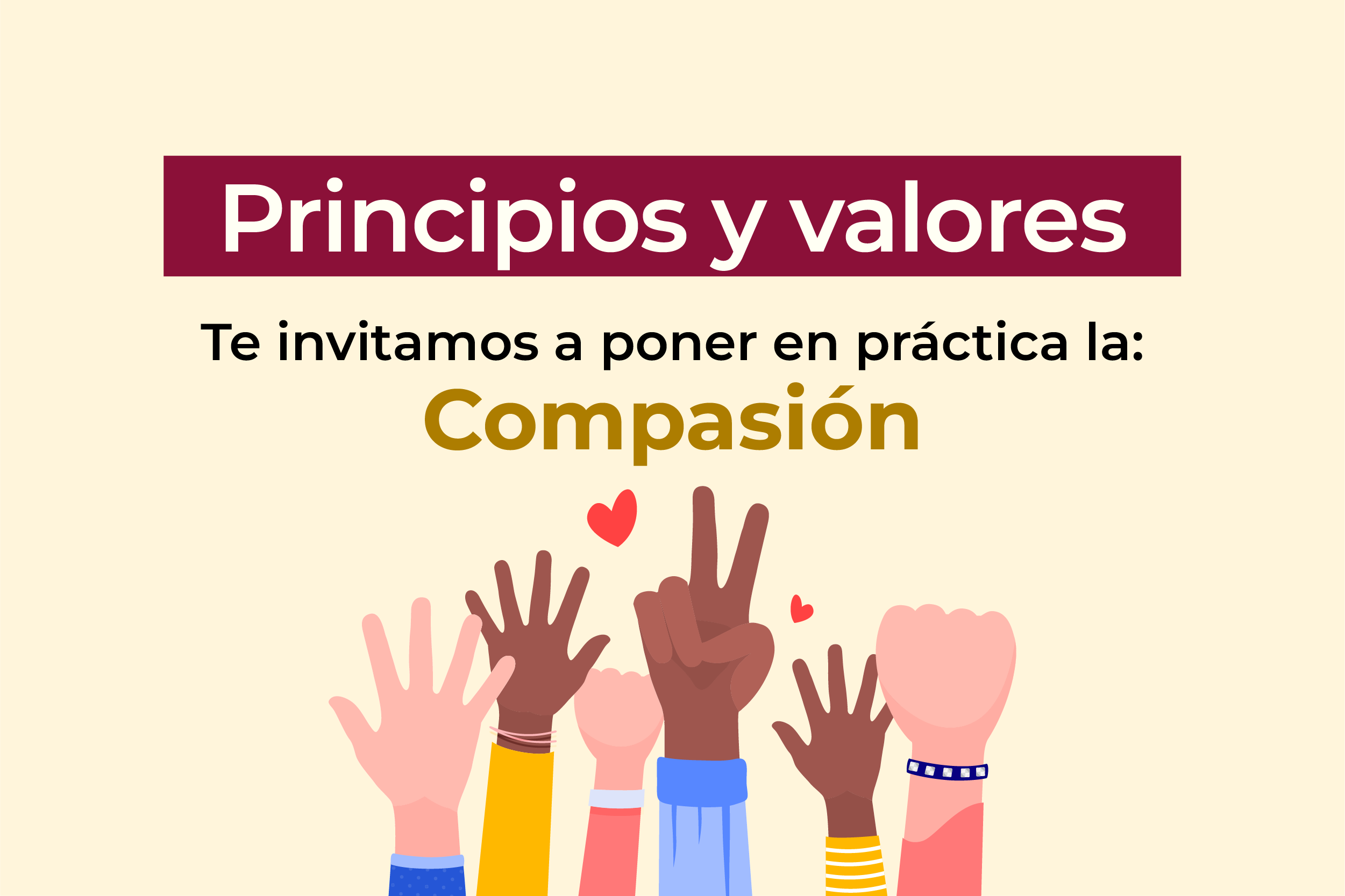 Principios y valores

Te invitamos a poner en práctica la:
Compasión